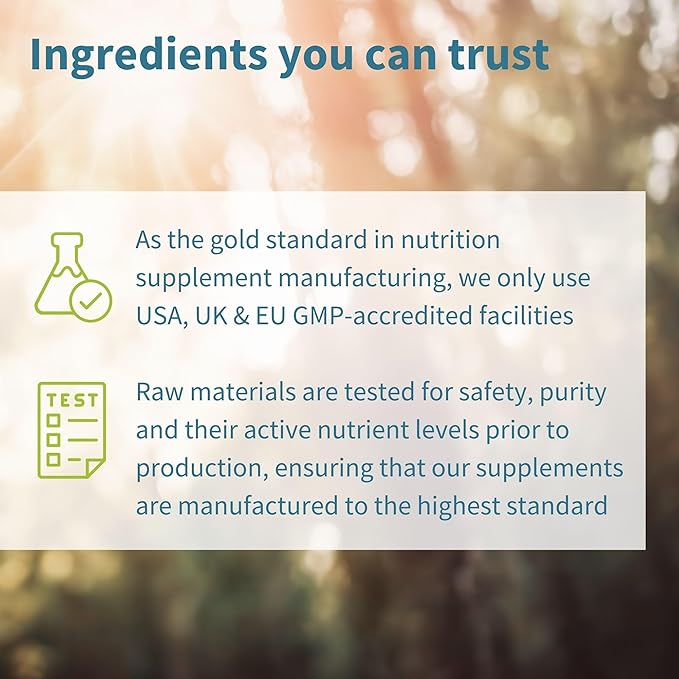 Ingredients you can trust

As the gold standard in nutrition supplement manufacturing, we only use USA, UK & EU GMP-accredited facilities

TEST

Raw materials are tested for safety, purity and their active nutrient levels prior to production, ensuring that our supplements are manufactured to the highest standard